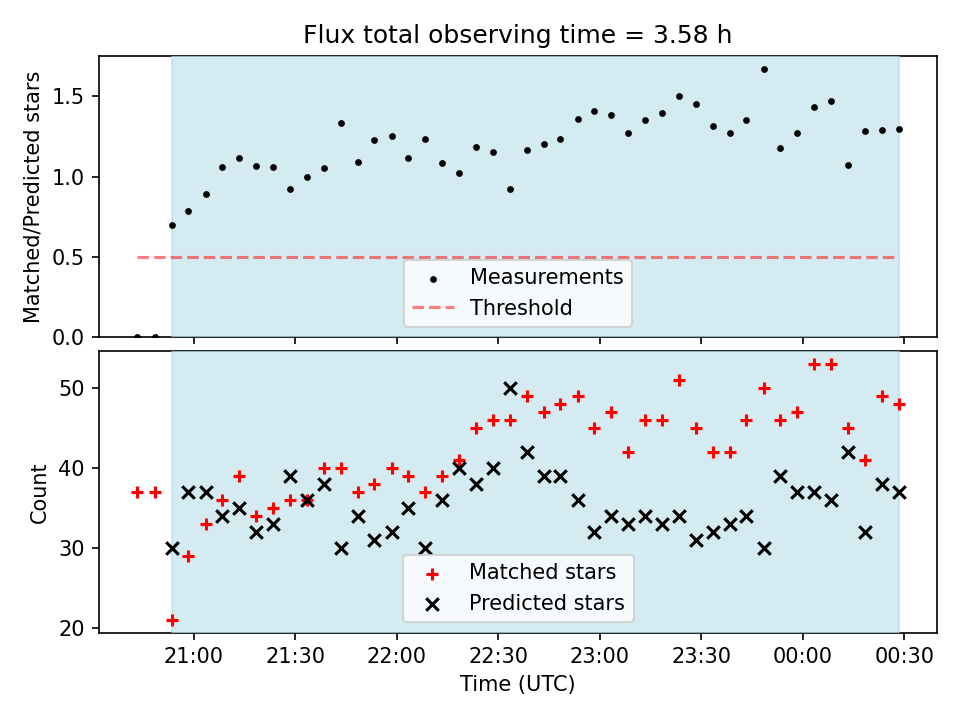 Flux total observing time = 3.58 h

Matched/Predicted stars

1.5
1.0
0.5
0.0

Measurements
Threshold

Count

50
40
30
20

Matched stars
Predicted stars

21:00 21:30 22:00 22:30 23:00 23:30 00:00 00:30
Time (UTC)